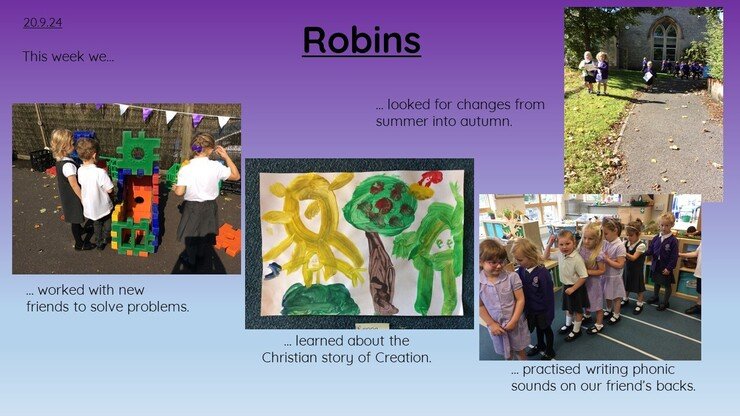 20.9.24

Robins

This week we...

... looked for changes from summer into autumn.

... worked with new friends to solve problems.

... learned about the Christian story of Creation.

... practised writing phonic sounds on our friend's backs.